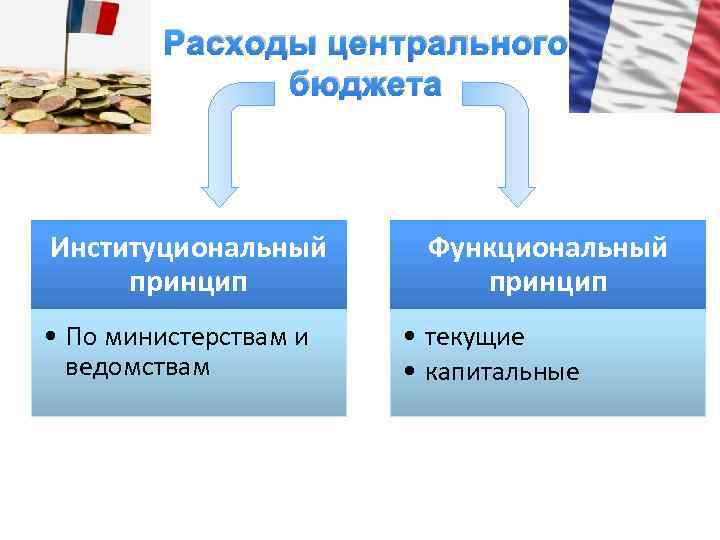 Расходы центрального бюджета

Институциональный принцип

• По министерствам и ведомствам

Функциональный принцип

• текущие
• капитальные